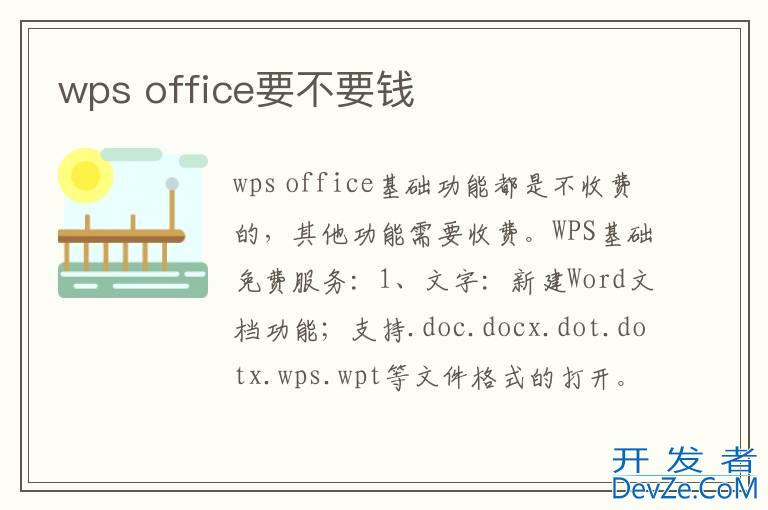 wps office要不要钱

wps office基础功能都是不收费的，其他功能需要收费。WPS基础免费服务：1、文字：新建Word文档功能；支持.doc.docx.dot.dotx.wps.wpt等文件格式的打开。

开发者
DevZe.CoM